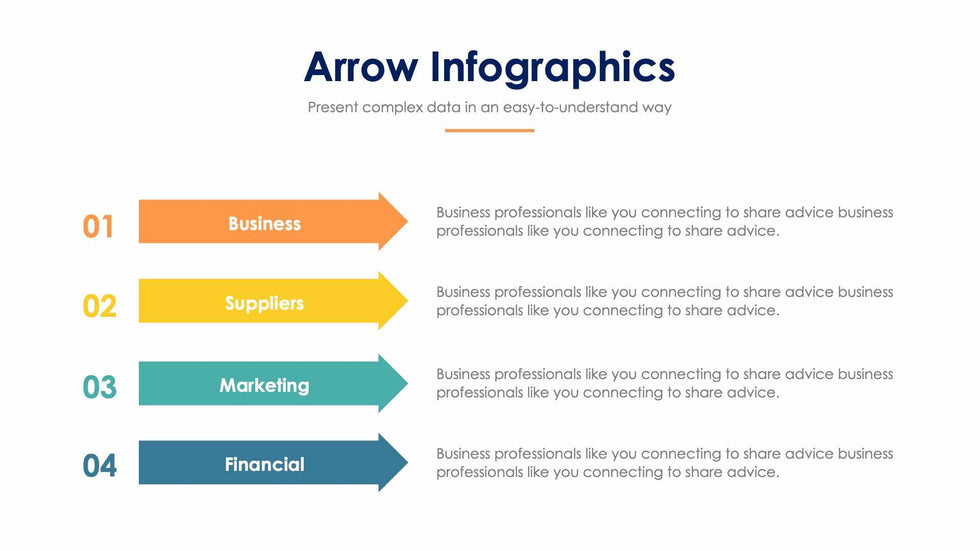 Arrow Infographics

Present complex data in an easy-to-understand way

01 Business

Business professionals like you connecting to share advice business professionals like you connecting to share advice.

02 Suppliers

Business professionals like you connecting to share advice business professionals like you connecting to share advice.

03 Marketing

Business professionals like you connecting to share advice business professionals like you connecting to share advice.

04 Financial

Business professionals like you connecting to share advice business professionals like you connecting to share advice.